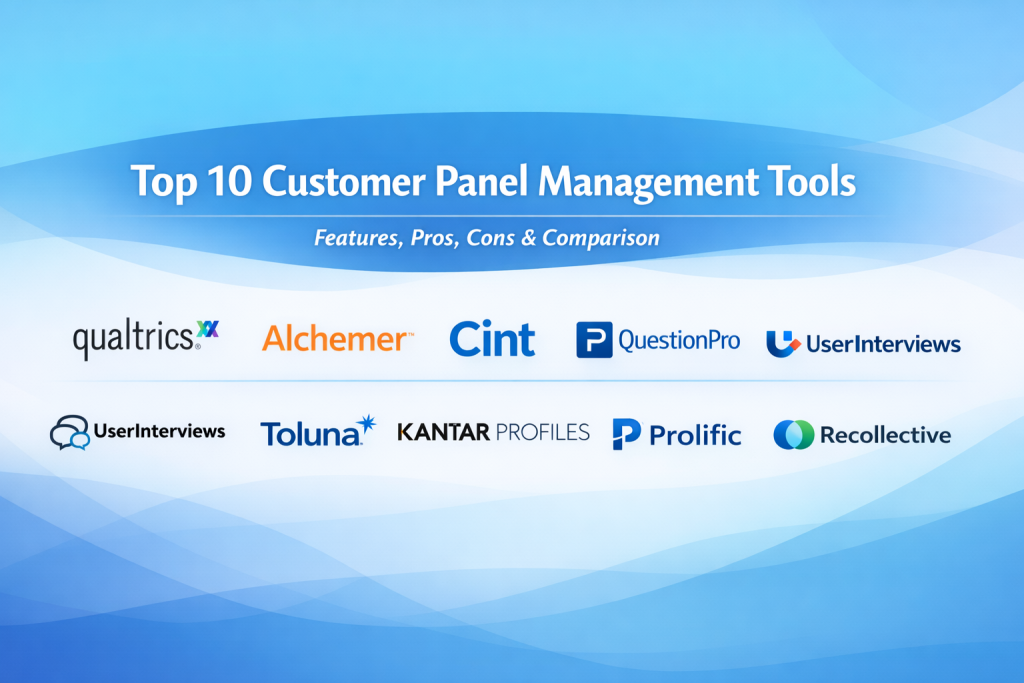 Top 10 Customer Panel Management Tools

Features, Pros, Cons & Comparison

qualtrics XM
Alchemer
Cint
QuestionPro
UserInterviews

UserInterviews
Toluna
KANTAR PROFILES
Prolific
Recollective